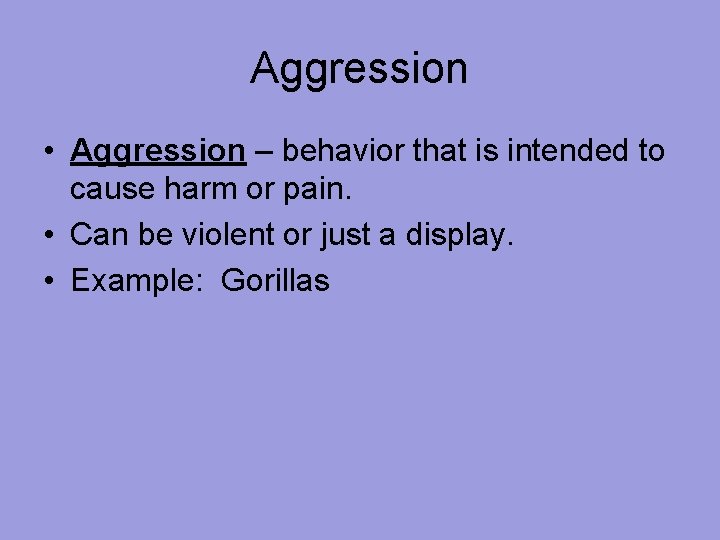 Aggression

• Aggression – behavior that is intended to cause harm or pain.
• Can be violent or just a display.
• Example:  Gorillas